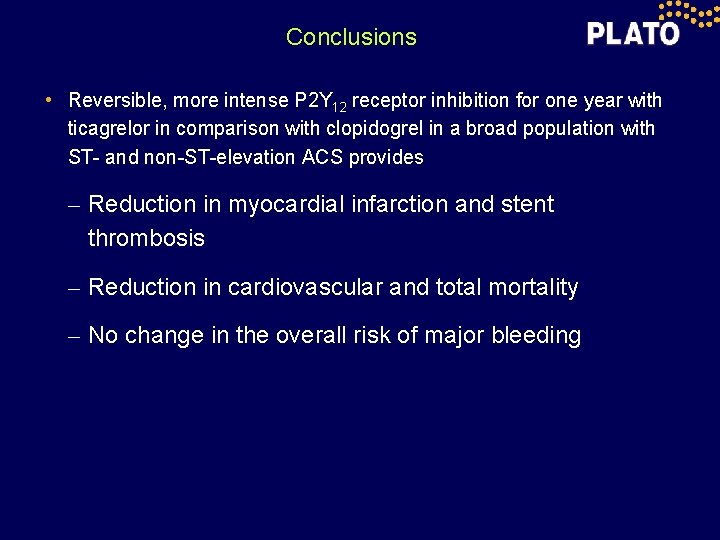 Conclusions

PLATO

• Reversible, more intense $P2Y_{12}$ receptor inhibition for one year with ticagrelor in comparison with clopidogrel in a broad population with ST- and non-ST-elevation ACS provides

– Reduction in myocardial infarction and stent thrombosis

– Reduction in cardiovascular and total mortality

– No change in the overall risk of major bleeding